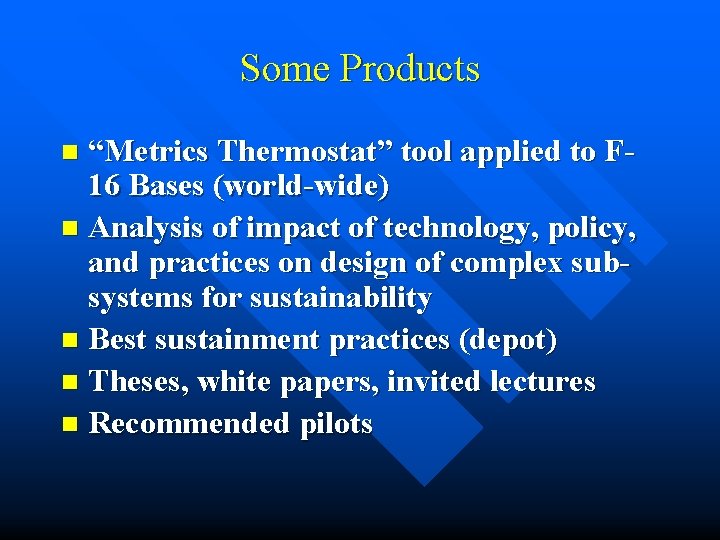 Some Products

- “Metrics Thermostat” tool applied to F-16 Bases (world-wide)
- Analysis of impact of technology, policy, and practices on design of complex sub-systems for sustainability
- Best sustainment practices (depot)
- Theses, white papers, invited lectures
- Recommended pilots